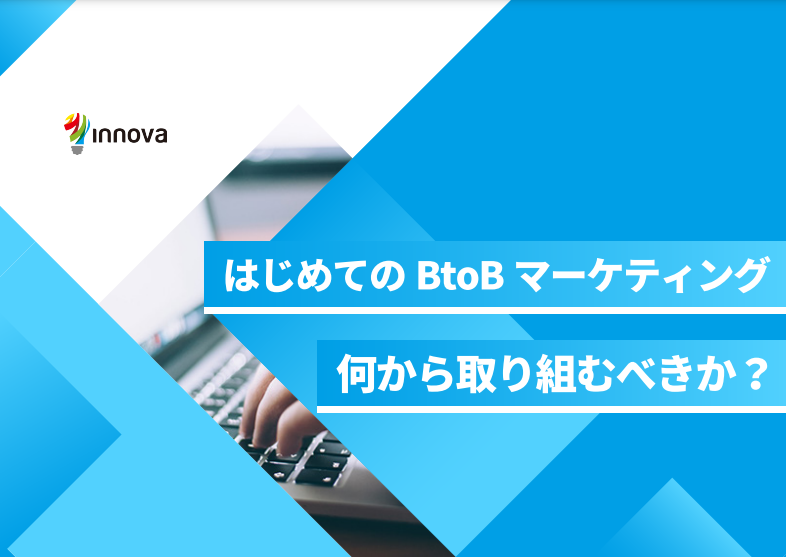 innova

はじめての BtoB マーケティング

何から取り組むべきか？